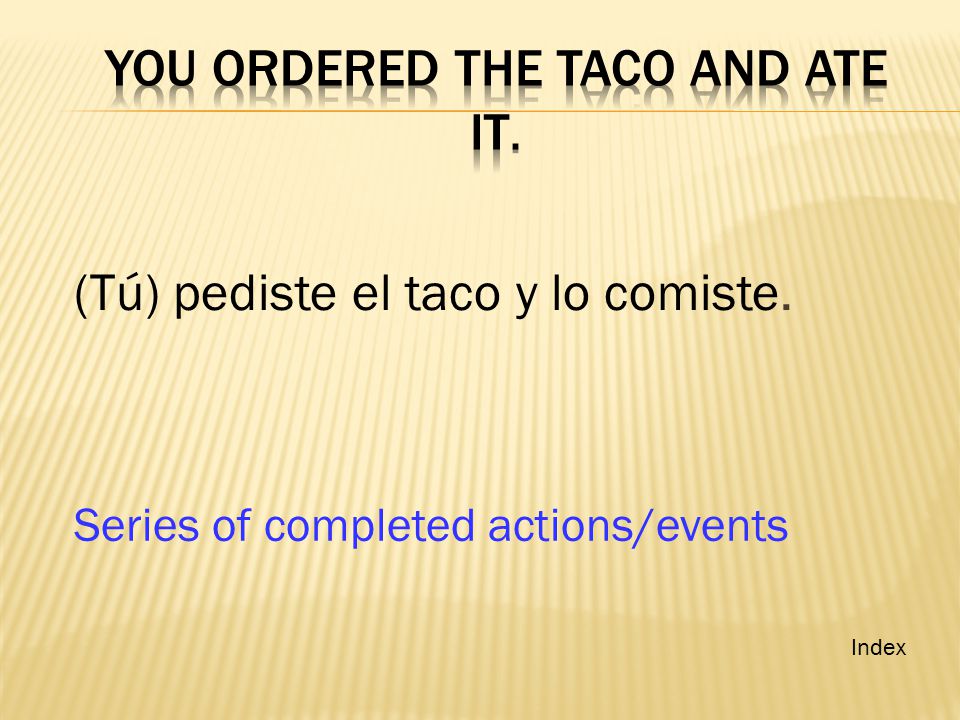 YOU ORDERED THE TACO AND ATE IT.

(Tú) pediste el taco y lo comiste.

Series of completed actions/events

Index